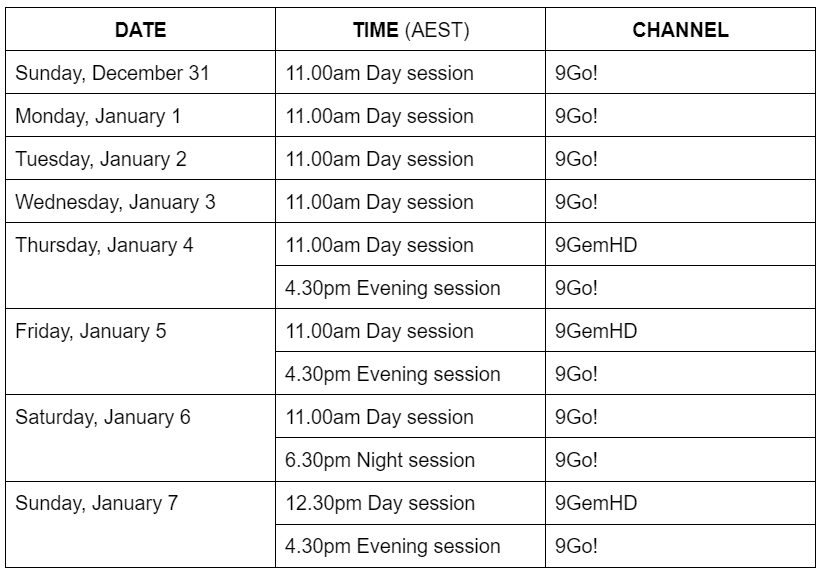 | DATE | TIME (AEST) | CHANNEL |
|---|---|---|
| Sunday, December 31 | 11.00am Day session | 9Go! |
| Monday, January 1 | 11.00am Day session | 9Go! |
| Tuesday, January 2 | 11.00am Day session | 9Go! |
| Wednesday, January 3 | 11.00am Day session | 9Go! |
| Thursday, January 4 | 11.00am Day session | 9GemHD |
| | 4.30pm Evening session | 9Go! |
| Friday, January 5 | 11.00am Day session | 9GemHD |
| | 4.30pm Evening session | 9Go! |
| Saturday, January 6 | 11.00am Day session | 9Go! |
| | 6.30pm Night session | 9Go! |
| Sunday, January 7 | 12.30pm Day session | 9GemHD |
| | 4.30pm Evening session | 9Go! |